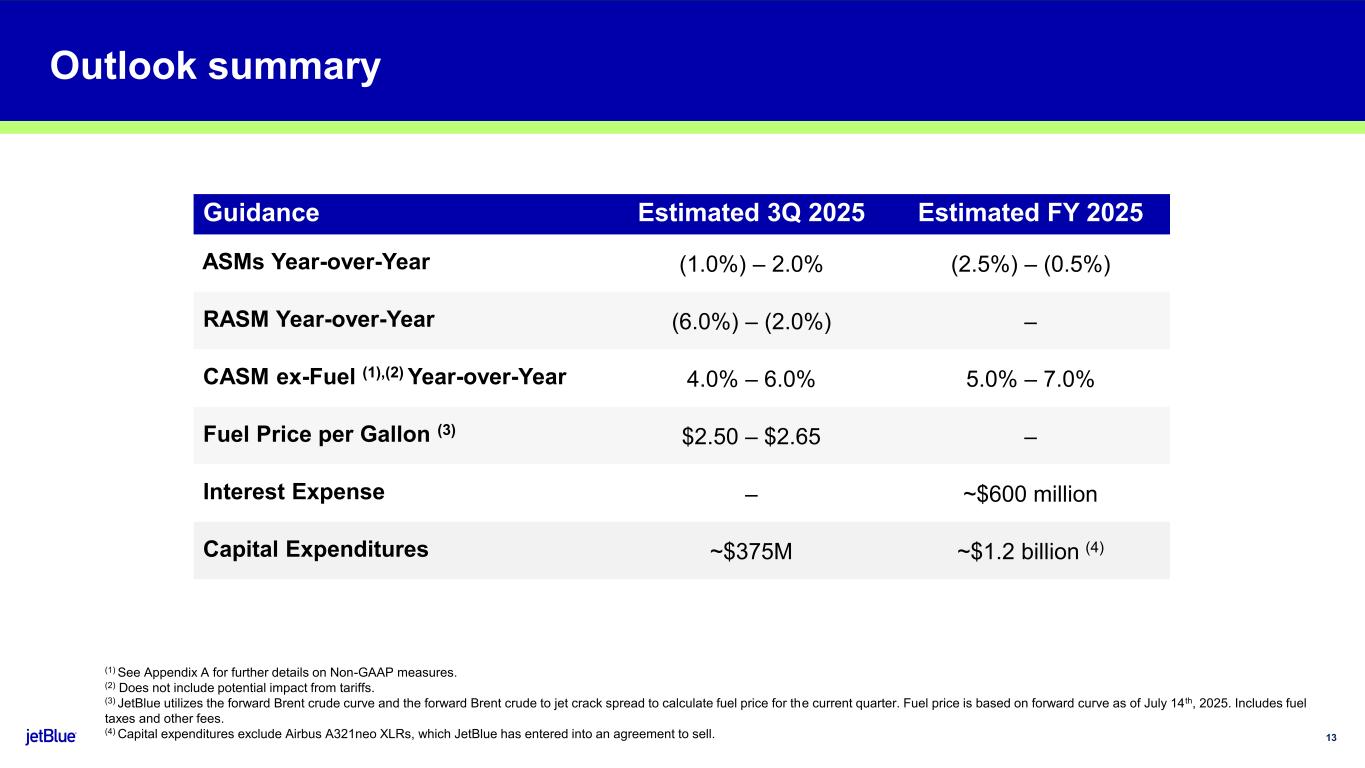 Outlook summary

| Guidance | Estimated 3Q 2025 | Estimated FY 2025 |
|---|---|---|
| ASMs Year-over-Year | (1.0%) – 2.0% | (2.5%) – (0.5%) |
| RASM Year-over-Year | (6.0%) – (2.0%) | – |
| CASM ex-Fuel $^{(1),(2)}$ Year-over-Year | 4.0% – 6.0% | 5.0% – 7.0% |
| Fuel Price per Gallon $^{(3)}$ | \$2.50 – \$2.65 | – |
| Interest Expense | – | ~\$600 million |
| Capital Expenditures | ~\$375M | ~\$1.2 billion $^{(4)}$ |

$^{(1)}$ See Appendix A for further details on Non-GAAP measures.
$^{(2)}$ Does not include potential impact from tariffs.
$^{(3)}$ JetBlue utilizes the forward Brent crude curve and the forward Brent crude to jet crack spread to calculate fuel price for the current quarter. Fuel price is based on forward curve as of July 14$^{th}$, 2025. Includes fuel taxes and other fees.
$^{(4)}$ Capital expenditures exclude Airbus A321neo XLRs, which JetBlue has entered into an agreement to sell.

jetBlue

13